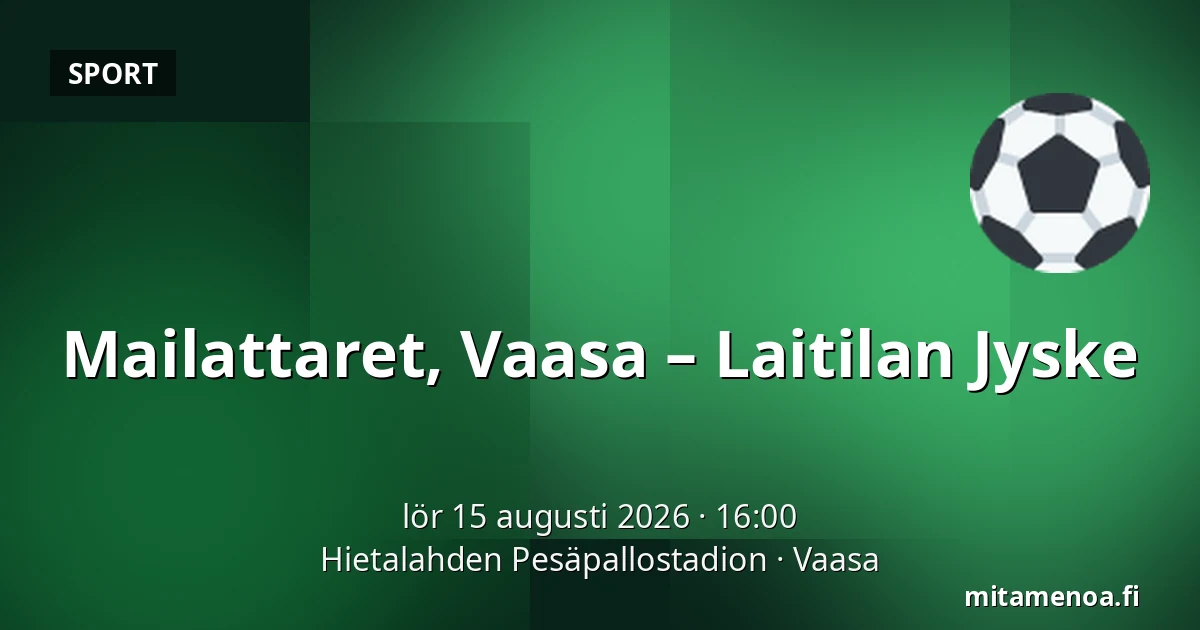 SPORT

Mailattaret, Vaasa – Laitilan Jyske

lör 15 augusti 2026 · 16:00
Hietalahden Pesäpallostadion · Vaasa

mitamenoa.fi